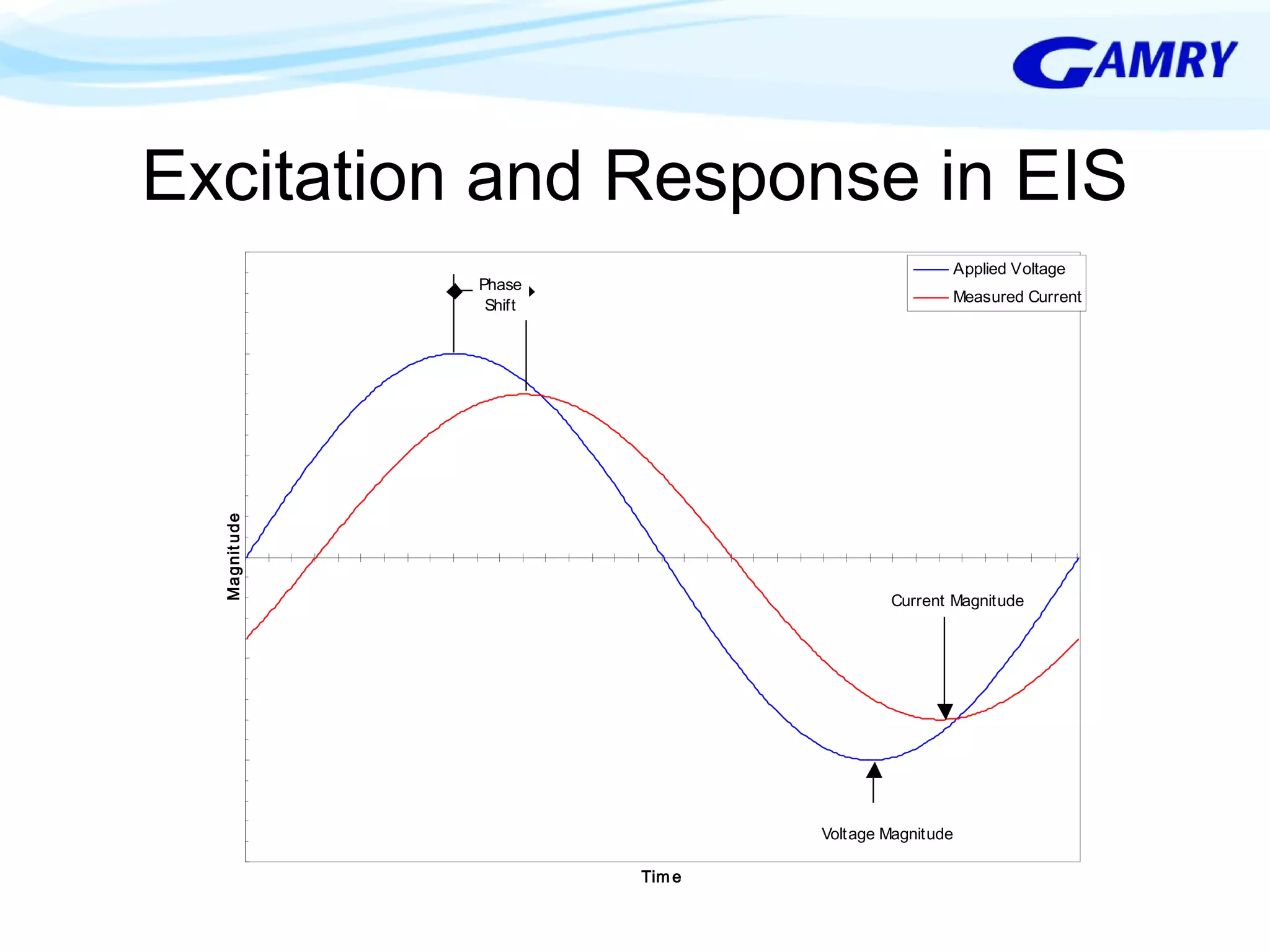 GAMRY

Excitation and Response in EIS

Applied Voltage
Measured Current

Phase Shift

Magnitude

Current Magnitude

Voltage Magnitude

Time